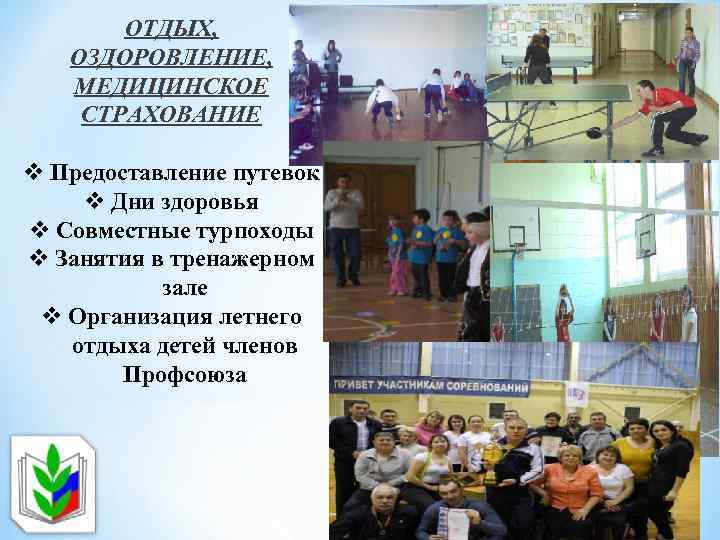 ОТДЫХ, ОЗДОРОВЛЕНИЕ, МЕДИЦИНСКОЕ СТРАХОВАНИЕ

❖ Предоставление путевок
❖ Дни здоровья
❖ Совместные турпоходы
❖ Занятия в тренажерном зале
❖ Организация летнего отдыха детей членов Профсоюза

ПРИВЕТ УЧАСТНИКАМ СОРЕВНОВАНИЙ